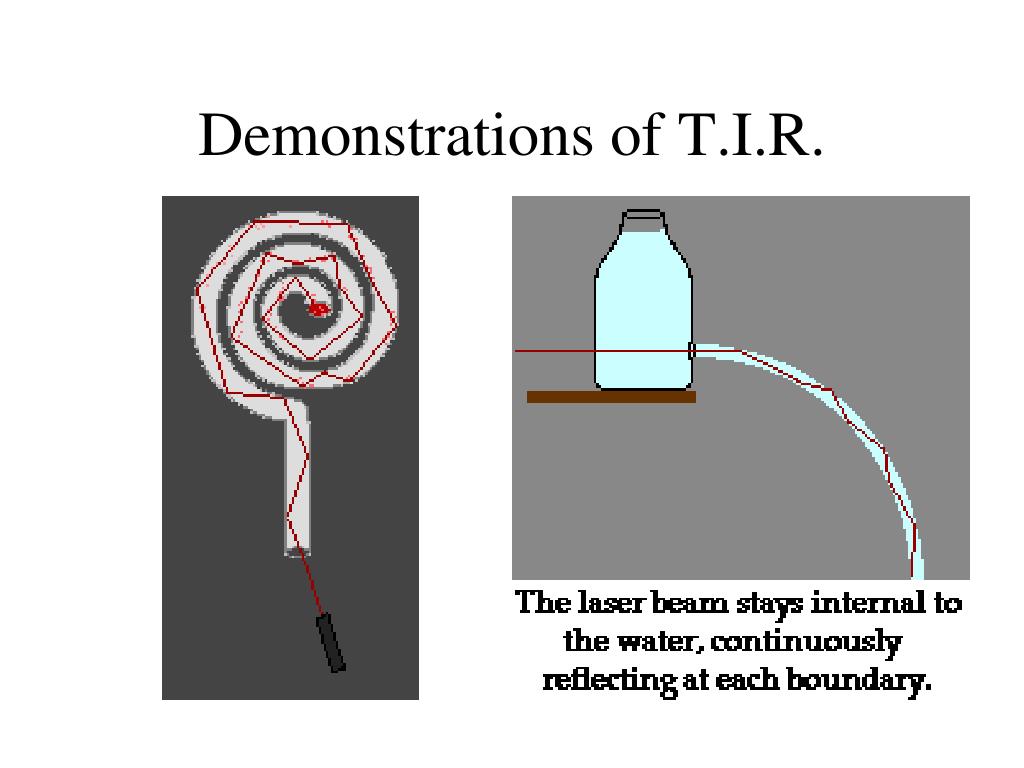 Demonstrations of T.I.R.

The laser beam stays internal to the water, continuously reflecting at each boundary.